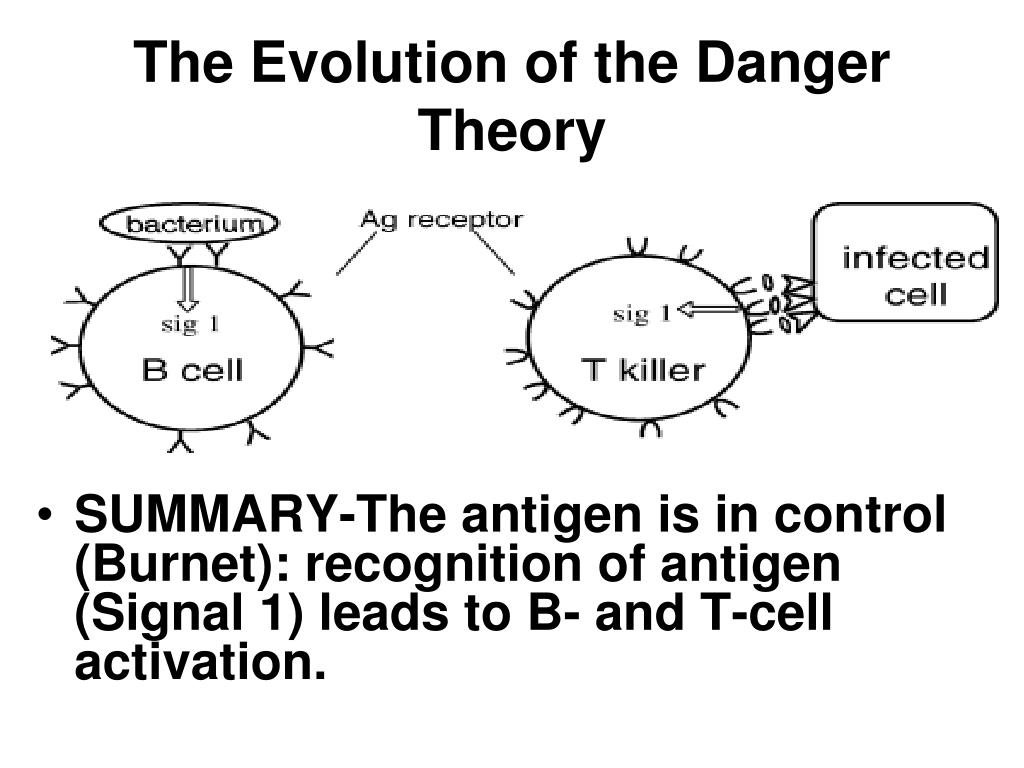 The Evolution of the Danger Theory

bacterium

Ag receptor

infected cell

sig 1

B cell

sig 1

T killer

• SUMMARY-The antigen is in control (Burnet): recognition of antigen (Signal 1) leads to B- and T-cell activation.